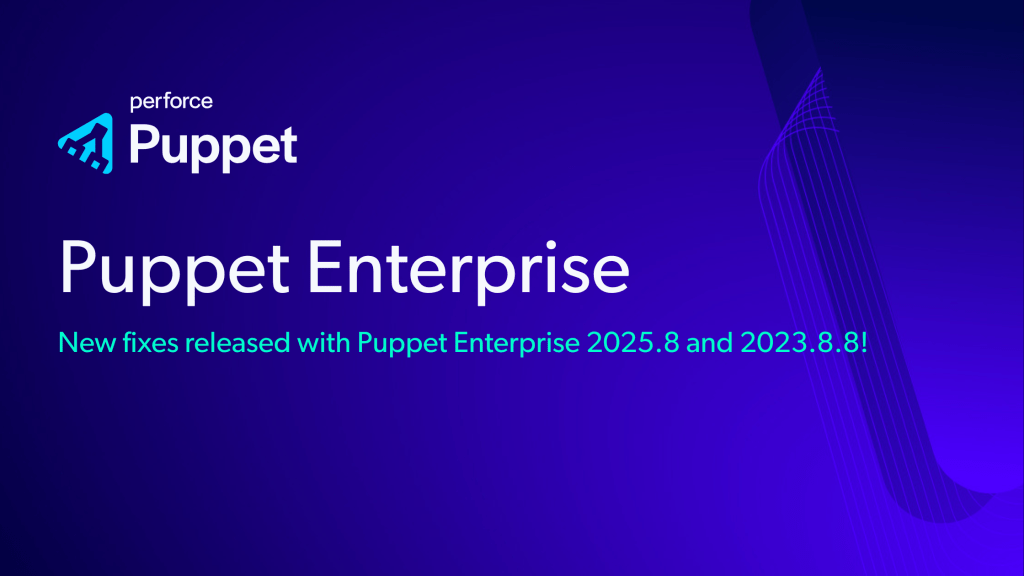 perforce
Puppet

Puppet Enterprise

New fixes released with Puppet Enterprise 2025.8 and 2023.8.8!